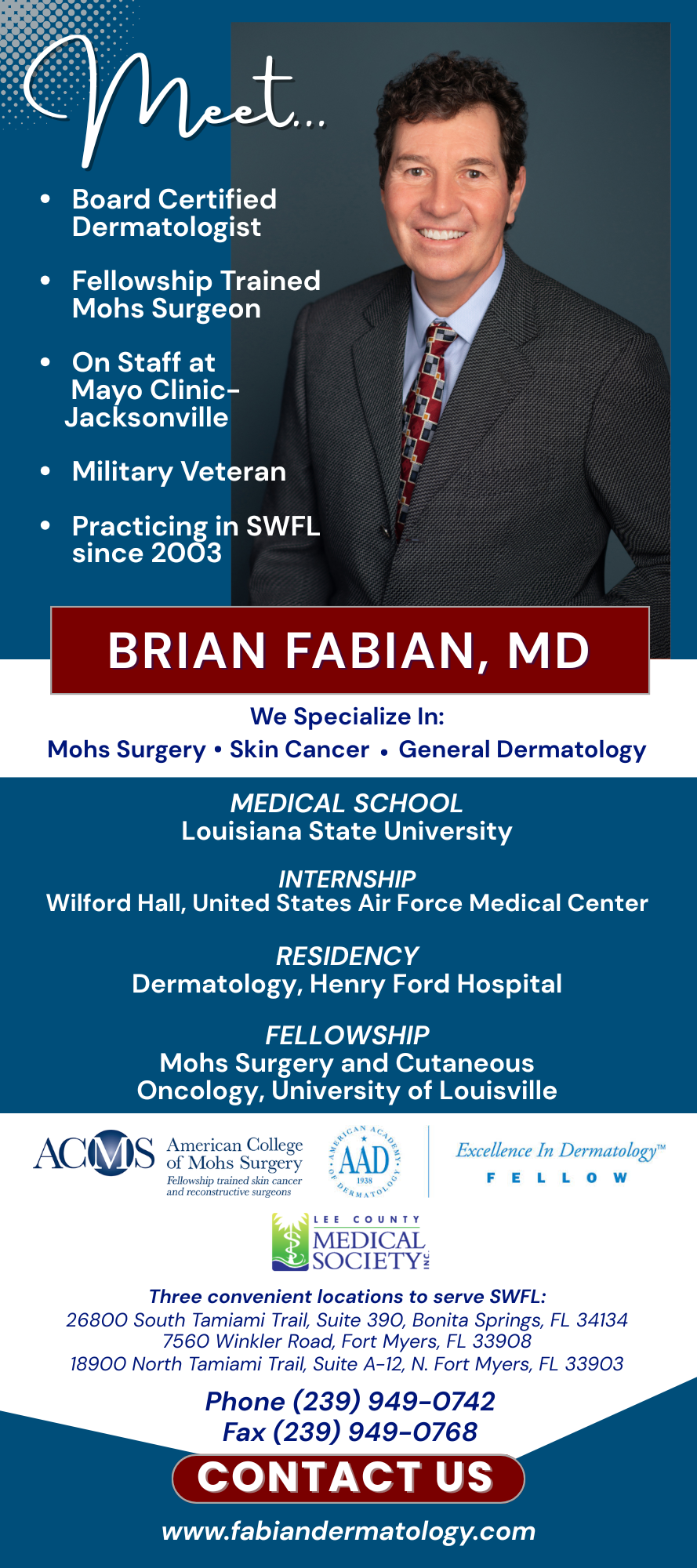 Meet...

• Board Certified Dermatologist

• Fellowship Trained Mohs Surgeon

• On Staff at Mayo Clinic-Jacksonville

• Military Veteran

• Practicing in SWFL since 2003

BRIAN FABIAN, MD

We Specialize In:
Mohs Surgery • Skin Cancer • General Dermatology

MEDICAL SCHOOL
Louisiana State University

INTERNSHIP
Wilford Hall, United States Air Force Medical Center

RESIDENCY
Dermatology, Henry Ford Hospital

FELLOWSHIP
Mohs Surgery and Cutaneous Oncology, University of Louisville

ACMS American College of Mohs Surgery
Fellowship trained skin cancer and reconstructive surgeons

AMERICAN ACADEMY OF DERMATOLOGY AAD 1938

Excellence In Dermatology™
FELLOW

LEE COUNTY MEDICAL SOCIETY INC.

Three convenient locations to serve SWFL:
26800 South Tamiami Trail, Suite 390, Bonita Springs, FL 34134
7560 Winkler Road, Fort Myers, FL 33908
18900 North Tamiami Trail, Suite A-12, N. Fort Myers, FL 33903

Phone (239) 949-0742
Fax (239) 949-0768

CONTACT US

www.fabiandermatology.com